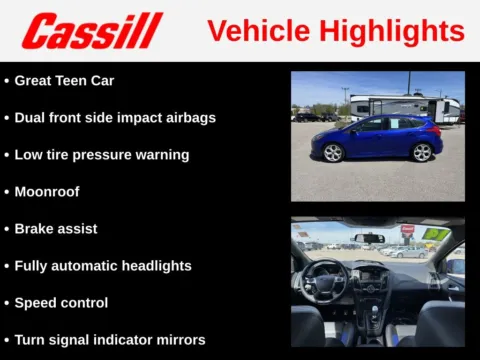 Cassill Vehicle Highlights

• Great Teen Car

• Dual front side impact airbags

• Low tire pressure warning

• Moonroof

• Brake assist

• Fully automatic headlights

• Speed control

• Turn signal indicator mirrors